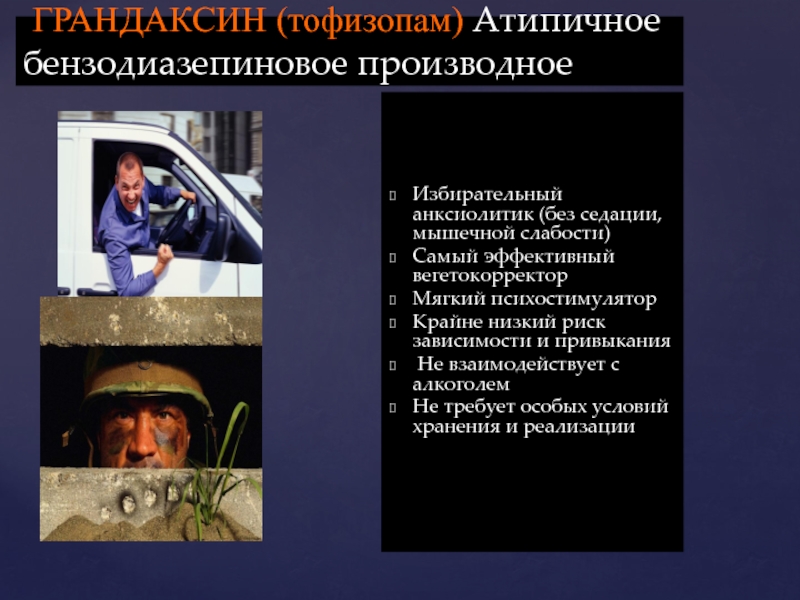 ГРАНДАКСИН (тофизопам) Атипичное бензодиазепиновое производное

Избирательный анксиолитик (без седации, мышечной слабости)
Самый эффективный вегетокорректор
Мягкий психостимулятор
Крайне низкий риск зависимости и привыкания
Не взаимодействует с алкоголем
Не требует особых условий хранения и реализации